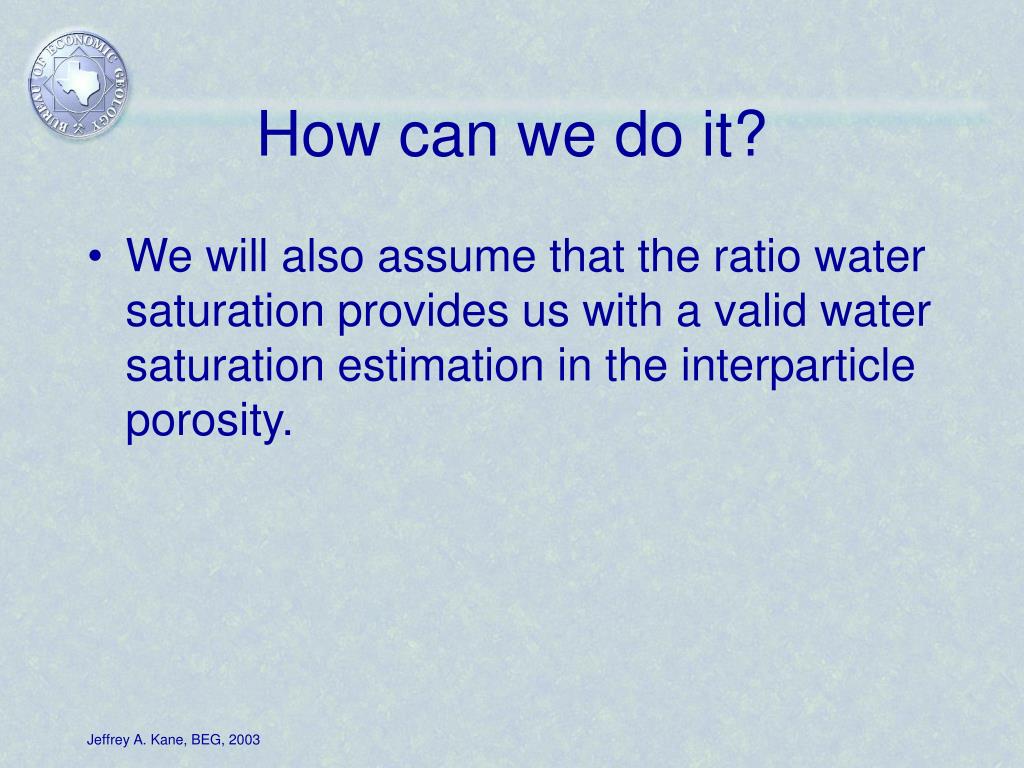 BUREAU OF ECONOMIC GEOLOGY

How can we do it?

• We will also assume that the ratio water saturation provides us with a valid water saturation estimation in the interparticle porosity.

Jeffrey A. Kane, BEG, 2003